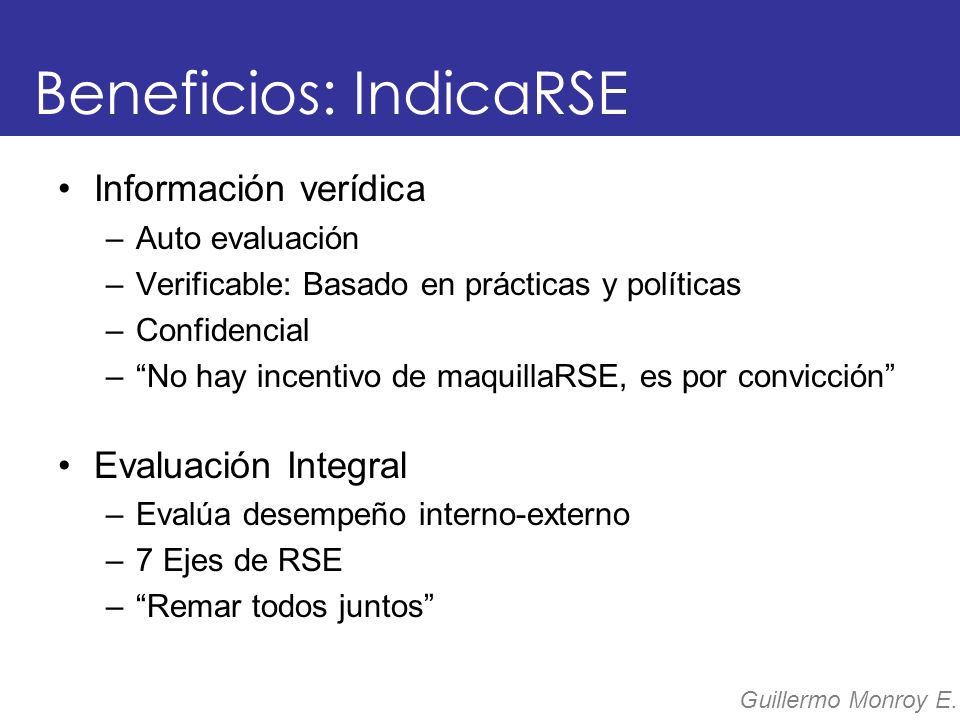 Beneficios: IndicaRSE

• Información verídica
– Auto evaluación
– Verificable: Basado en prácticas y políticas
– Confidencial
– “No hay incentivo de maquillaRSE, es por convicción”

• Evaluación Integral
– Evalúa desempeño interno-externo
– 7 Ejes de RSE
– “Remar todos juntos”

Guillermo Monroy E.